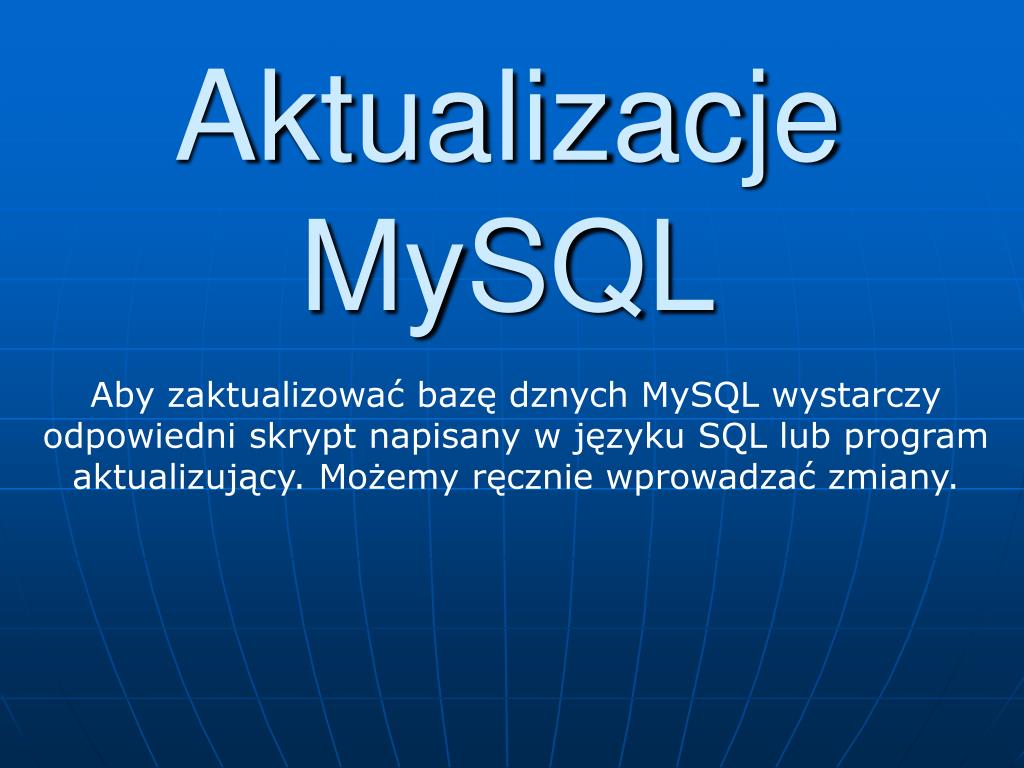 Aktualizacje MySQL

Aby zaktualizować bazę dznych MySQL wystarczy odpowiedni skrypt napisany w języku SQL lub program aktualizujący. Możemy ręcznie wprowadzać zmiany.